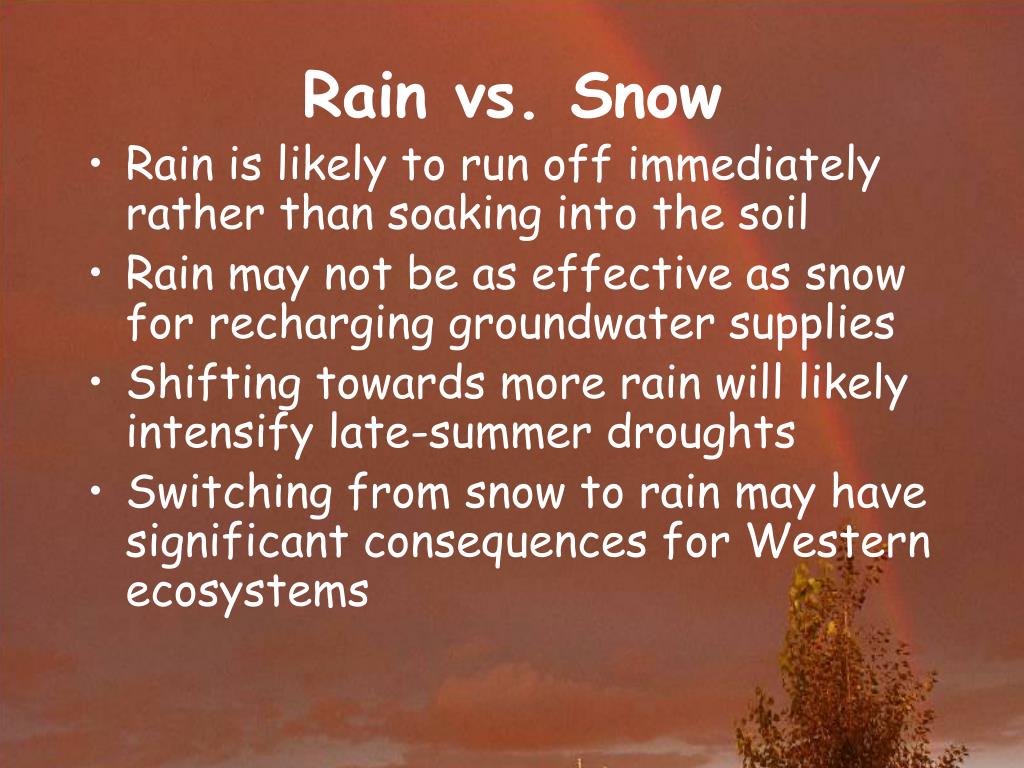 Rain vs. Snow

• Rain is likely to run off immediately rather than soaking into the soil
• Rain may not be as effective as snow for recharging groundwater supplies
• Shifting towards more rain will likely intensify late-summer droughts
• Switching from snow to rain may have significant consequences for Western ecosystems